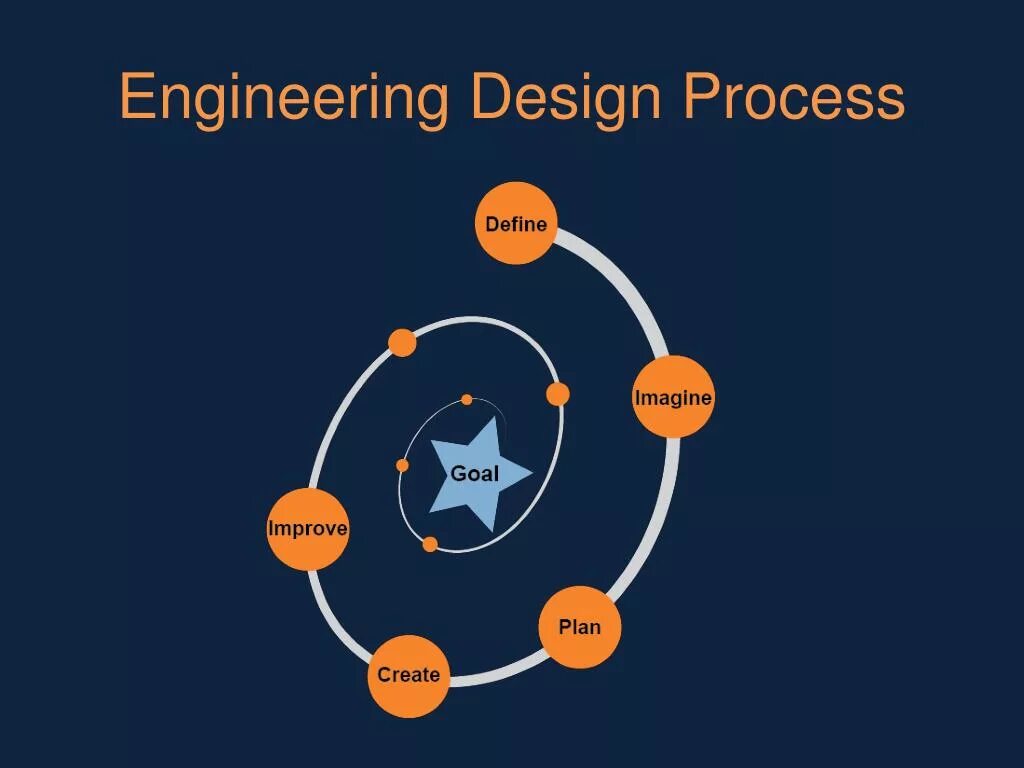 Engineering Design Process

Define

Imagine

Plan

Create

Improve

Goal